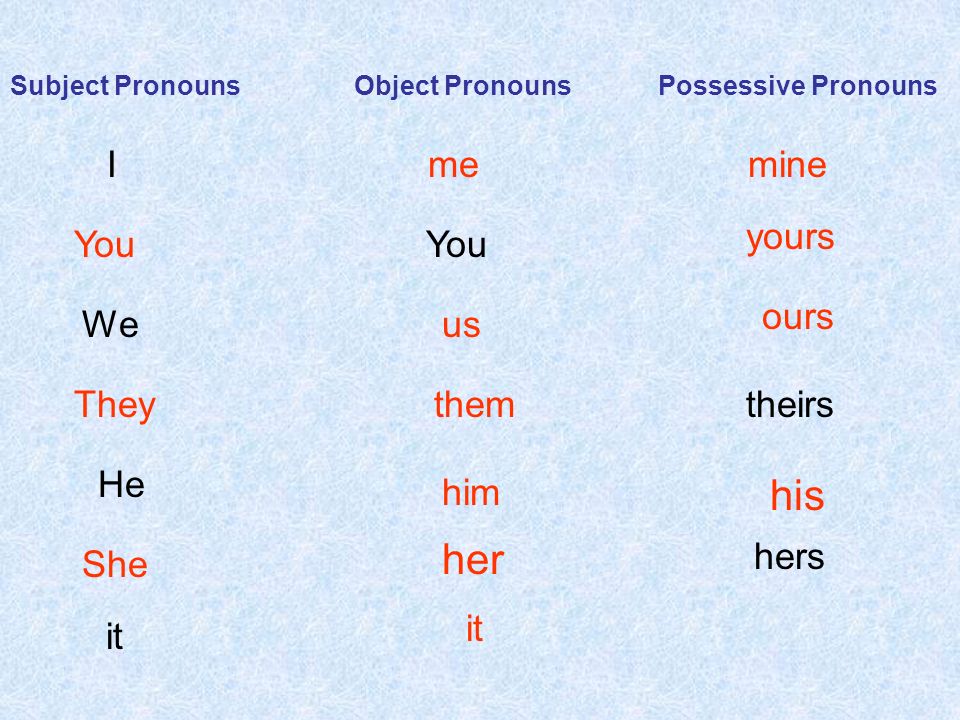 | Subject Pronouns | Object Pronouns | Possessive Pronouns |
|---|---|---|
| I | me | mine |
| You | You | yours |
| We | us | ours |
| They | them | theirs |
| He | him | his |
| She | her | hers |
| it | it | |